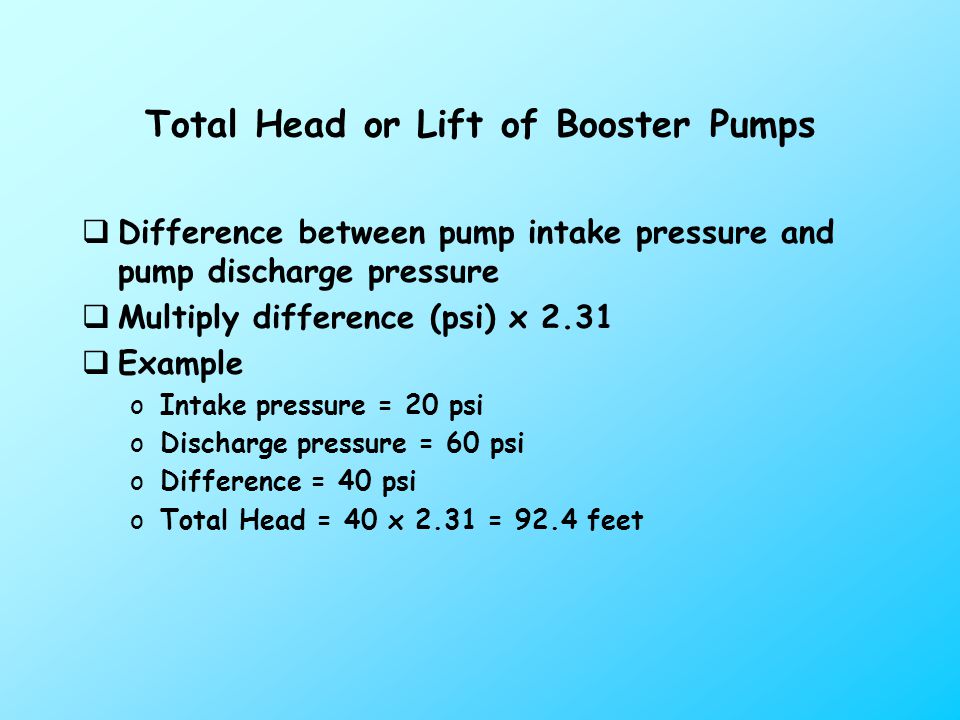 Total Head or Lift of Booster Pumps

❑ Difference between pump intake pressure and pump discharge pressure
❑ Multiply difference (psi) x 2.31
❑ Example
o Intake pressure = 20 psi
o Discharge pressure = 60 psi
o Difference = 40 psi
o Total Head = 40 x 2.31 = 92.4 feet